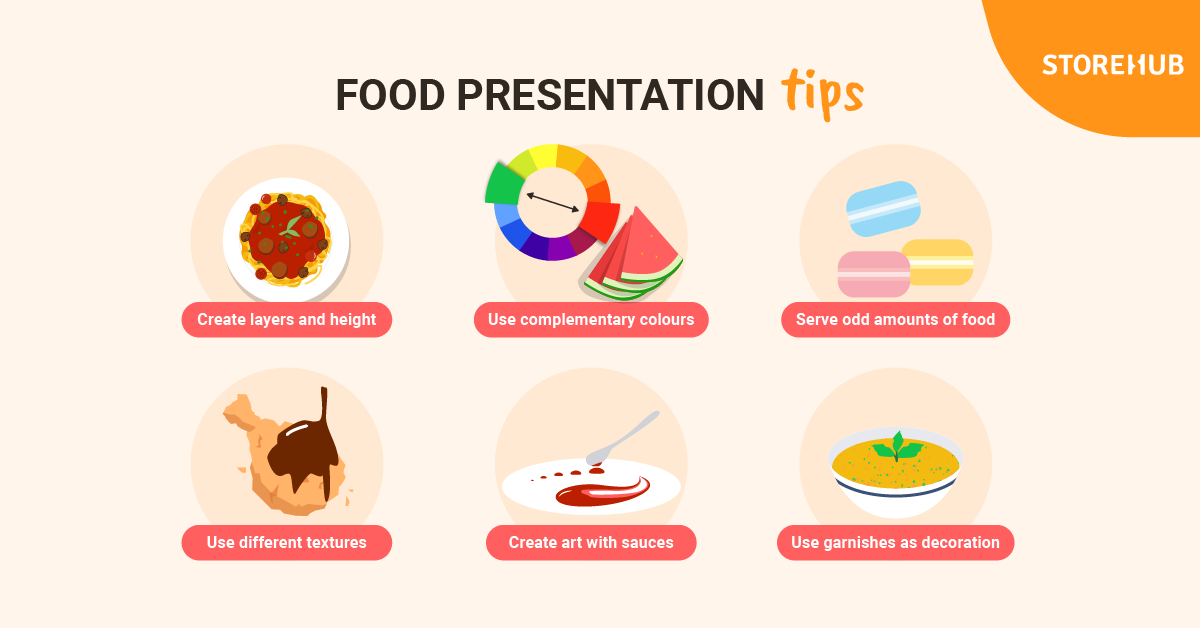 STOREHUB

FOOD PRESENTATION tips

Create layers and height

Use complementary colours

Serve odd amounts of food

Use different textures

Create art with sauces

Use garnishes as decoration